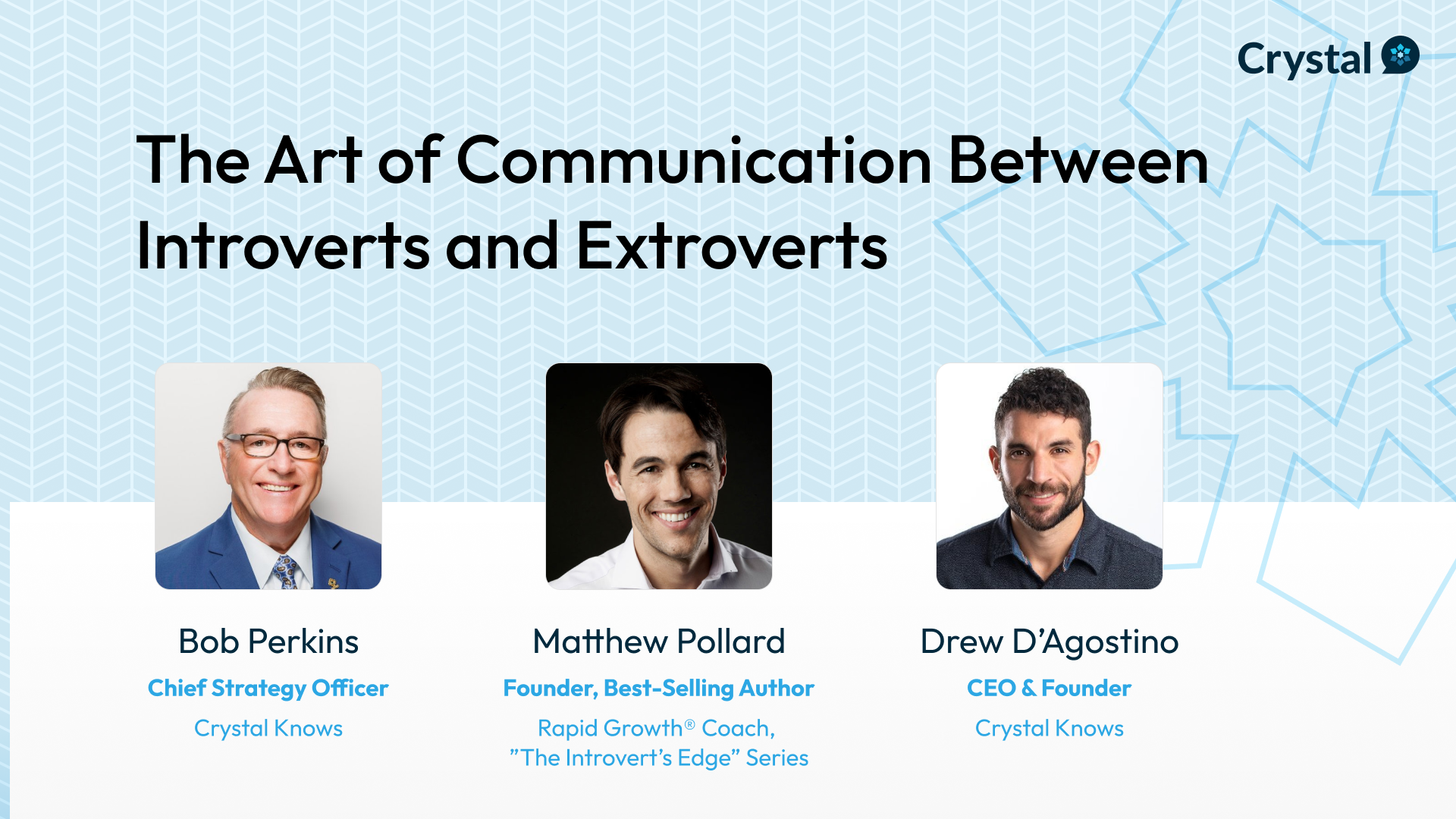 Crystal

The Art of Communication Between Introverts and Extroverts

Bob Perkins
Chief Strategy Officer
Crystal Knows

Matthew Pollard
Founder, Best-Selling Author
Rapid Growth® Coach, ”The Introvert’s Edge” Series

Drew D’Agostino
CEO & Founder
Crystal Knows